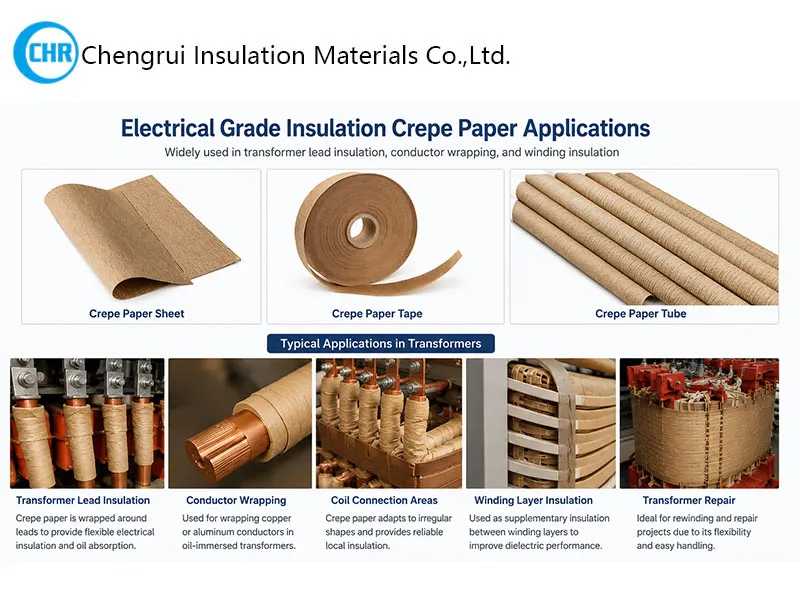 CHR Chengrui Insulation Materials Co.,Ltd.

Electrical Grade Insulation Crepe Paper Applications

Widely used in transformer lead insulation, conductor wrapping, and winding insulation

Crepe Paper Sheet

Crepe Paper Tape

Crepe Paper Tube

Typical Applications in Transformers

Transformer Lead Insulation

Crepe paper is wrapped around leads to provide flexible electrical insulation and oil absorption.

Conductor Wrapping

Used for wrapping copper or aluminum conductors in oil-immersed transformers.

Coil Connection Areas

Crepe paper adapts to irregular shapes and provides reliable local insulation.

Winding Layer Insulation

Used as supplementary insulation between winding layers to improve dielectric performance.

Transformer Repair

Ideal for rewinding and repair projects due to its flexibility and easy handling.